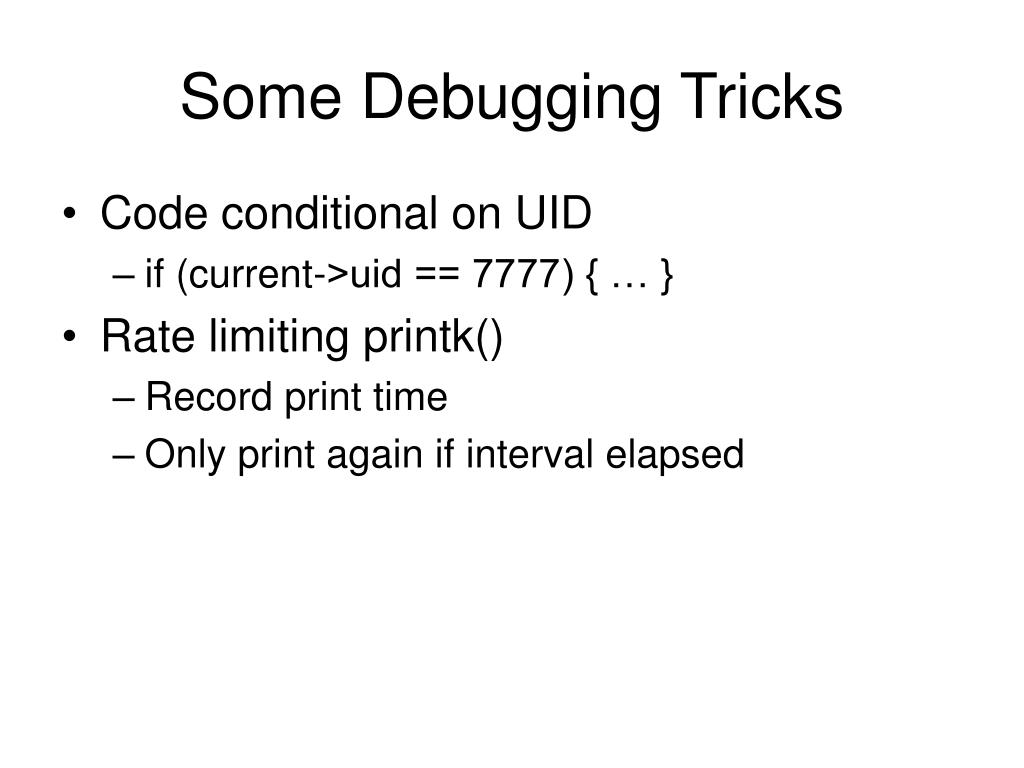 Some Debugging Tricks

• Code conditional on UID
– if (current->uid == 7777) { … }
• Rate limiting printk()
– Record print time
– Only print again if interval elapsed